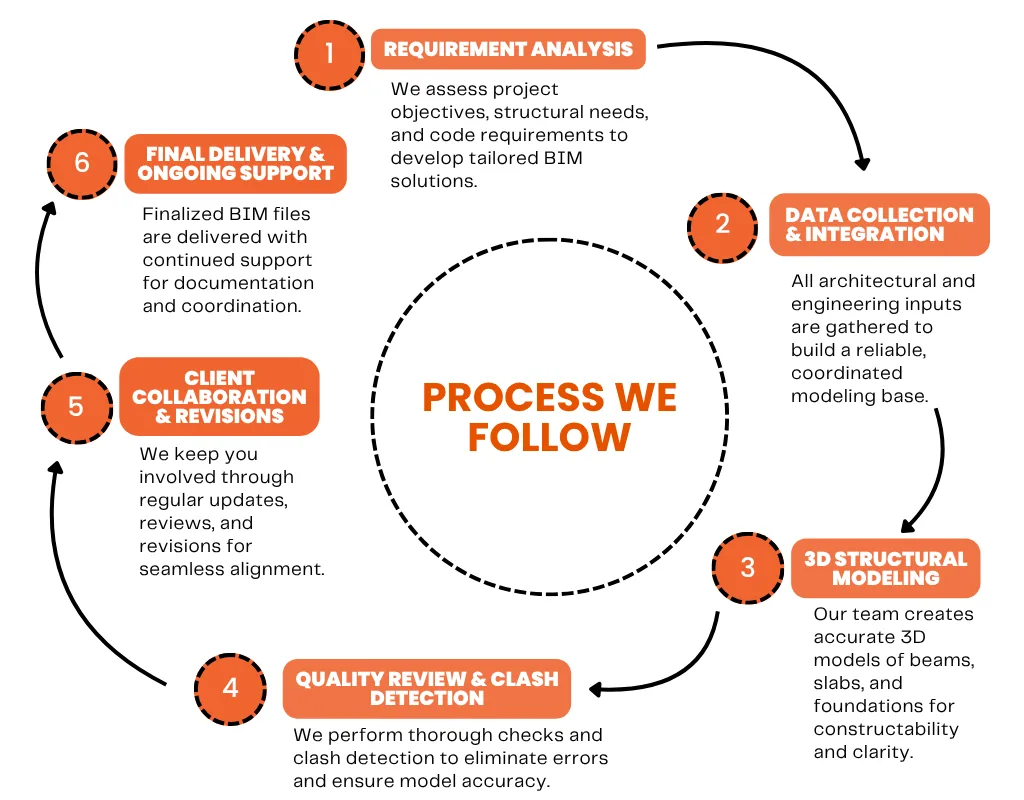 PROCESS WE FOLLOW

1 REQUIREMENT ANALYSIS
We assess project objectives, structural needs, and code requirements to develop tailored BIM solutions.

2 DATA COLLECTION & INTEGRATION
All architectural and engineering inputs are gathered to build a reliable, coordinated modeling base.

3 3D STRUCTURAL MODELING
Our team creates accurate 3D models of beams, slabs, and foundations for constructability and clarity.

4 QUALITY REVIEW & CLASH DETECTION
We perform thorough checks and clash detection to eliminate errors and ensure model accuracy.

5 CLIENT COLLABORATION & REVISIONS
We keep you involved through regular updates, reviews, and revisions for seamless alignment.

6 FINAL DELIVERY & ONGOING SUPPORT
Finalized BIM files are delivered with continued support for documentation and coordination.